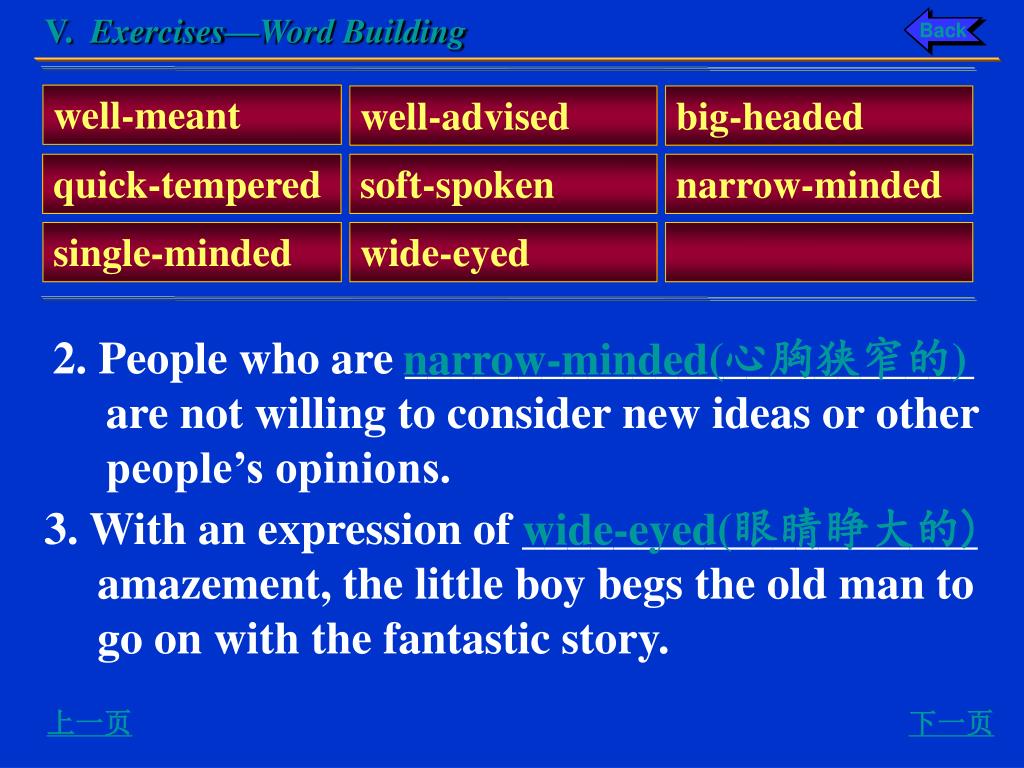 V. Exercises—Word Building

Back

| well-meant | well-advised | big-headed |
|---|---|---|
| quick-tempered | soft-spoken | narrow-minded |
| single-minded | wide-eyed | |

2. People who are narrow-minded(心胸狭窄的) are not willing to consider new ideas or other people's opinions.

3. With an expression of wide-eyed(眼睛睁大的) amazement, the little boy begs the old man to go on with the fantastic story.

上一页

下一页